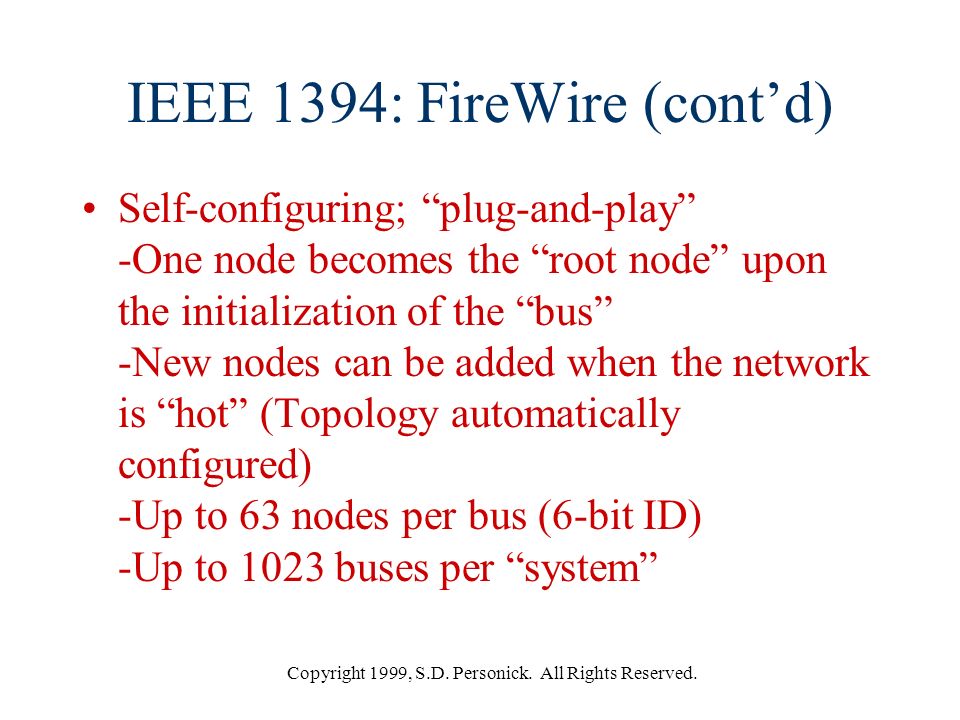 IEEE 1394: FireWire (cont’d)

• Self-configuring; “plug-and-play”
-One node becomes the “root node” upon the initialization of the “bus”
-New nodes can be added when the network is “hot” (Topology automatically configured)
-Up to 63 nodes per bus (6-bit ID)
-Up to 1023 buses per “system”

Copyright 1999, S.D. Personick. All Rights Reserved.